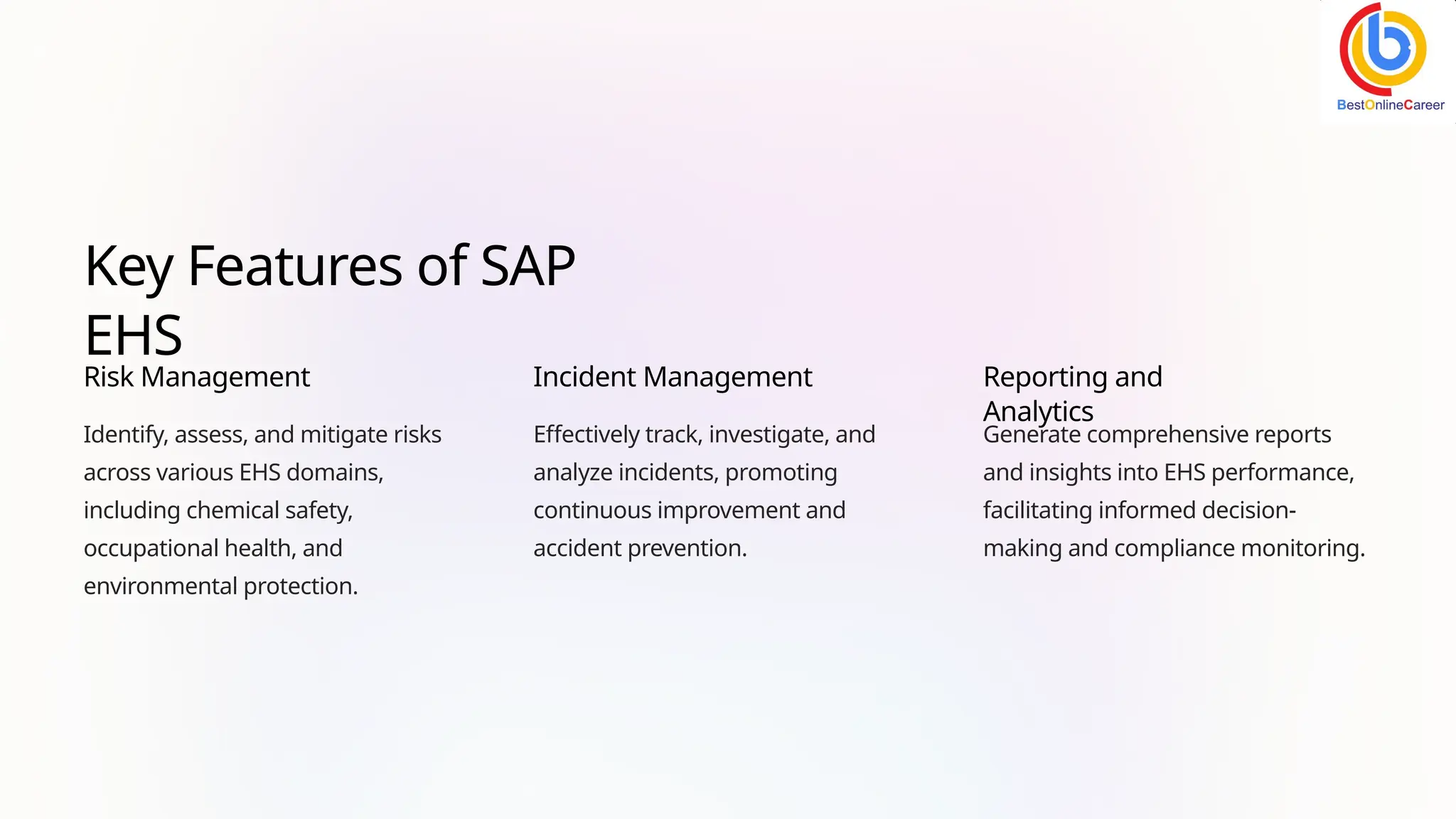 BestOnlineCareer

Key Features of SAP EHS

Risk Management

Identify, assess, and mitigate risks across various EHS domains, including chemical safety, occupational health, and environmental protection.

Incident Management

Effectively track, investigate, and analyze incidents, promoting continuous improvement and accident prevention.

Reporting and Analytics

Generate comprehensive reports and insights into EHS performance, facilitating informed decision-making and compliance monitoring.